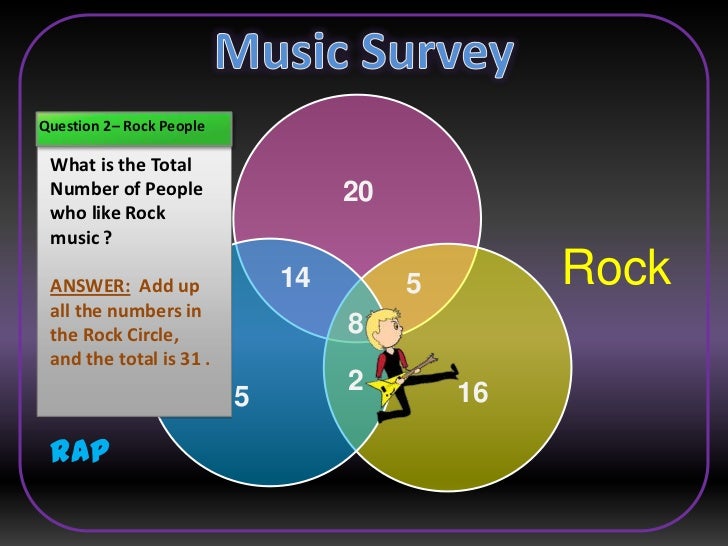 Music Survey

Question 2– Rock People

What is the Total Number of People who like Rock music ?

ANSWER: Add up all the numbers in the Rock Circle, and the total is 31 .

20

14

5

8

2

5

16

Rock

RAP